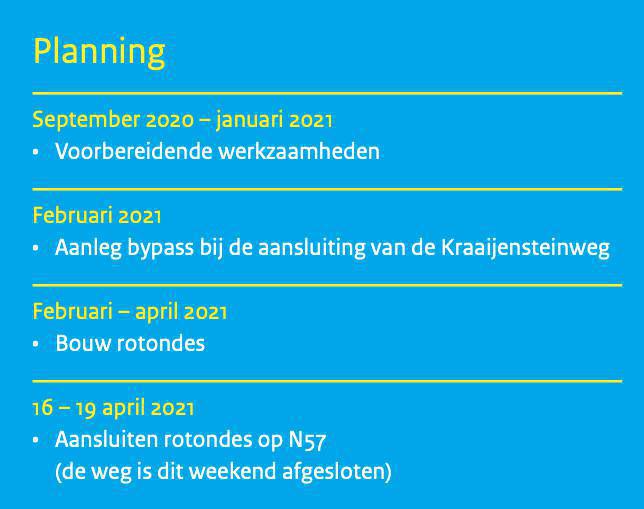 Planning

September 2020 – januari 2021
• Voorbereidende werkzaamheden

Februari 2021
• Aanleg bypass bij de aansluiting van de Kraaijensteinweg

Februari – april 2021
• Bouw rotondes

16 – 19 april 2021
• Aansluiten rotondes op N57
(de weg is dit weekend afgesloten)